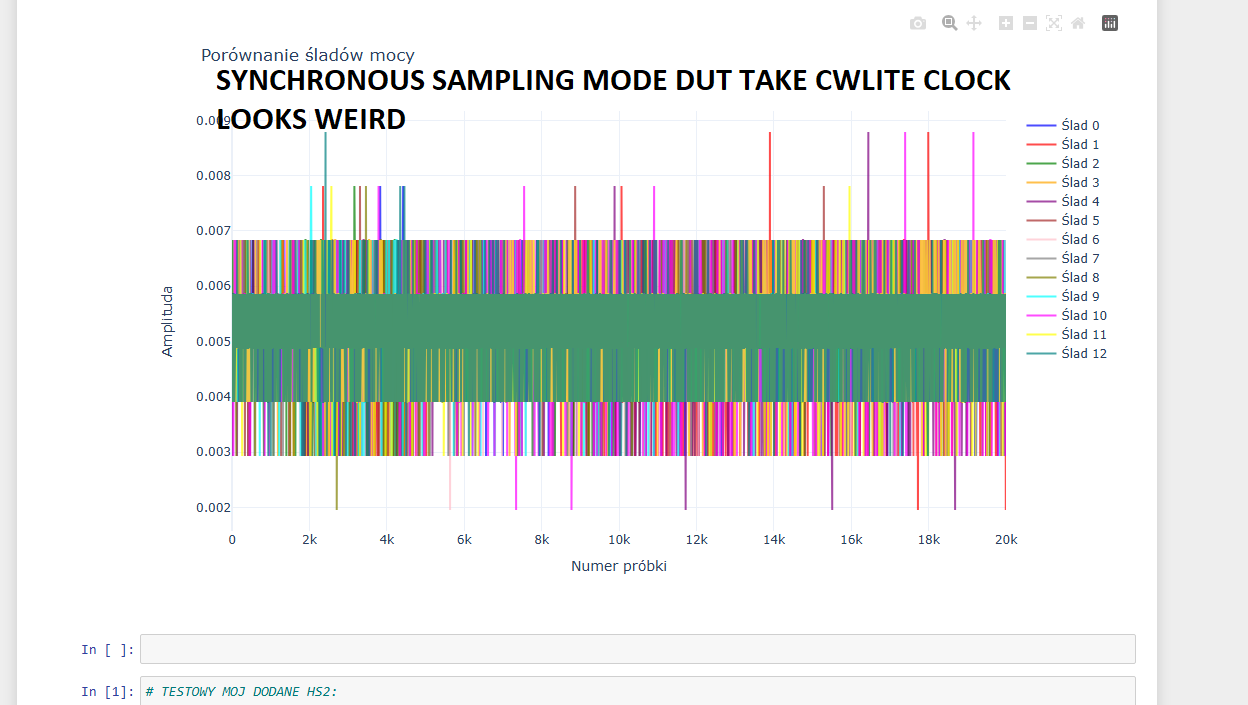 Porównanie śladów mocy

SYNCHRONOUS SAMPLING MODE DUT TAKE CWLITE CLOCK LOOKS WEIRD

0.009
0.008
0.007
0.006
0.005
0.004
0.003
0.002

Amplituda

0 2k 4k 6k 8k 10k 12k 14k 16k 18k 20k

Numer próbki

Ślad 0
Ślad 1
Ślad 2
Ślad 3
Ślad 4
Ślad 5
Ślad 6
Ślad 7
Ślad 8
Ślad 9
Ślad 10
Ślad 11
Ślad 12

In [ ]:

In [1]: # TESTOWY MOJ DODANE HS2: